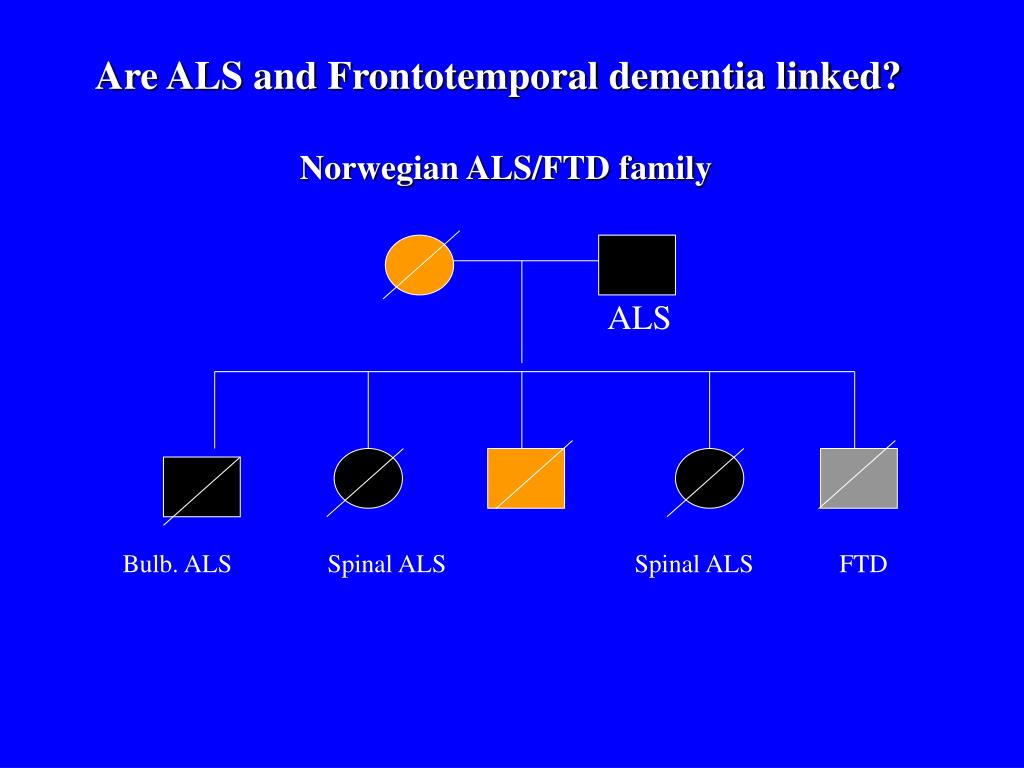 Are ALS and Frontotemporal dementia linked?

Norwegian ALS/FTD family

ALS

Bulb. ALS

Spinal ALS

Spinal ALS

FTD